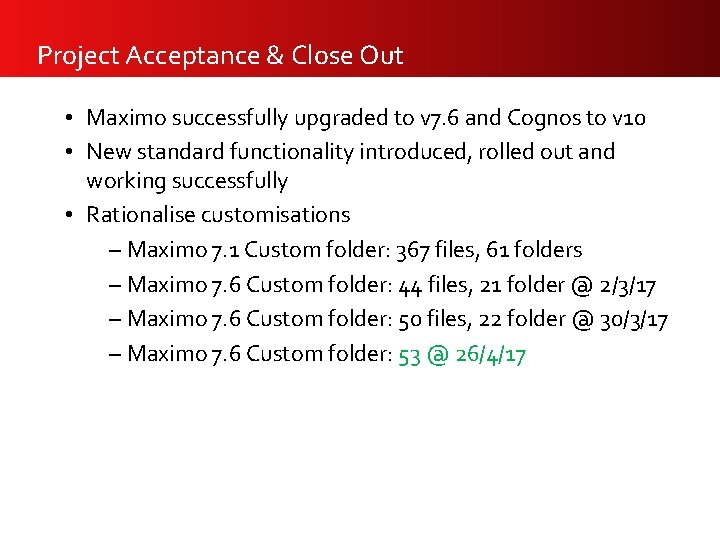 Project Acceptance & Close Out

• Maximo successfully upgraded to v7.6 and Cognos to v10
• New standard functionality introduced, rolled out and working successfully
• Rationalise customisations
– Maximo 7.1 Custom folder: 367 files, 61 folders
– Maximo 7.6 Custom folder: 44 files, 21 folder @ 2/3/17
– Maximo 7.6 Custom folder: 50 files, 22 folder @ 30/3/17
– Maximo 7.6 Custom folder: 53 @ 26/4/17